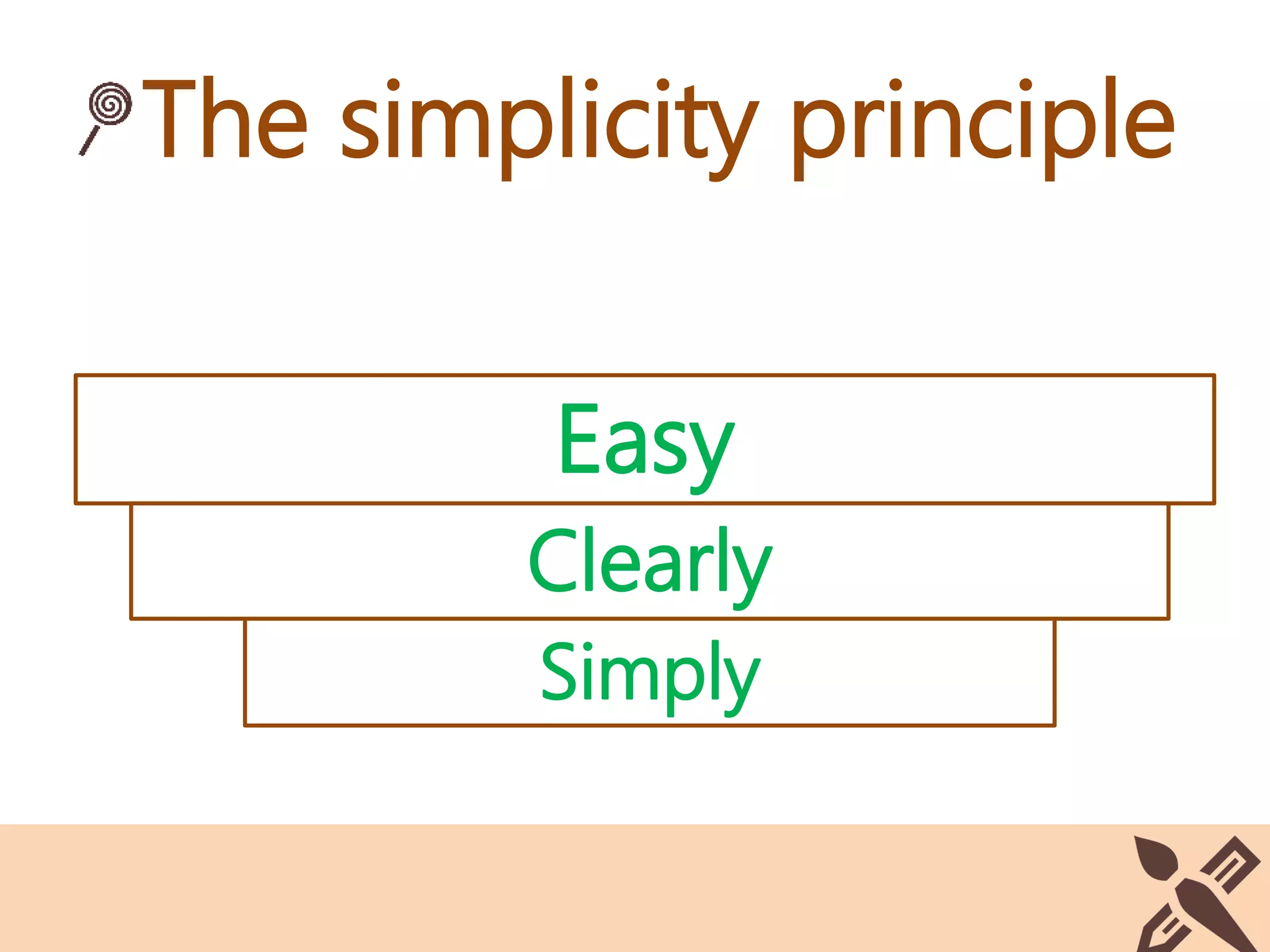 The simplicity principle

Easy

Clearly

Simply